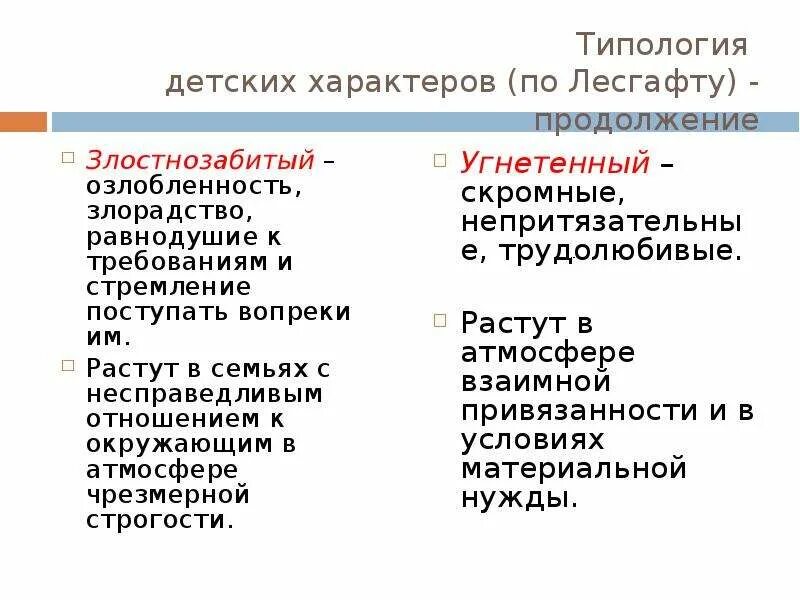 Типология детских характеров (по Лесгафту) - продолжение

Злостнозабитый – озлобленность, злорадство, равнодушие к требованиям и стремление поступать вопреки им.

Растут в семьях с несправедливым отношением к окружающим в атмосфере чрезмерной строгости.

Угнетенный – скромные, непритязательные, трудолюбивые.

Растут в атмосфере взаимной привязанности и в условиях материальной нужды.